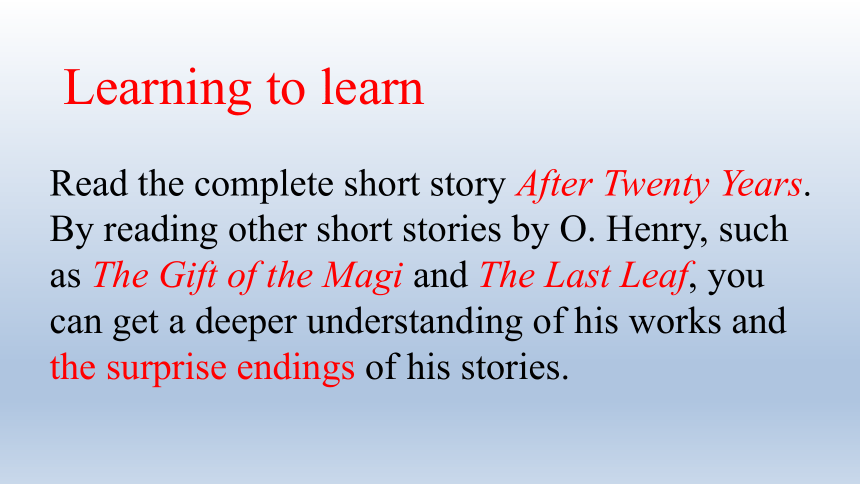 Learning to learn

Read the complete short story After Twenty Years. By reading other short stories by O. Henry, such as The Gift of the Magi and The Last Leaf, you can get a deeper understanding of his works and the surprise endings of his stories.